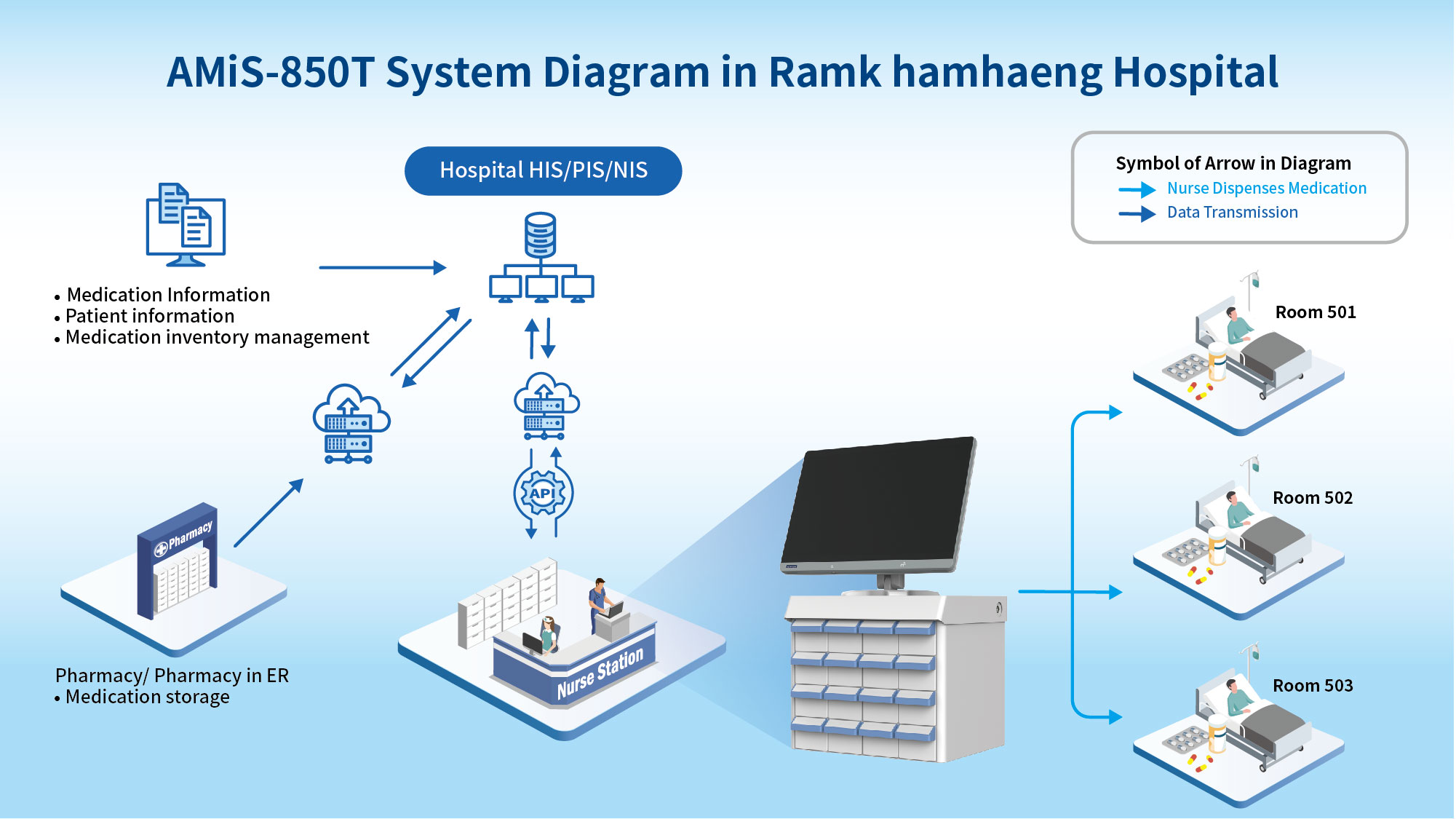 AMiS-850T System Diagram in Ramk hamhaeng Hospital

Hospital HIS/PIS/NIS

Symbol of Arrow in Diagram
Nurse Dispenses Medication
Data Transmission

• Medication Information
• Patient information
• Medication inventory management

API

Pharmacy

Pharmacy/ Pharmacy in ER
• Medication storage

Nurse Station

Room 501

Room 502

Room 503